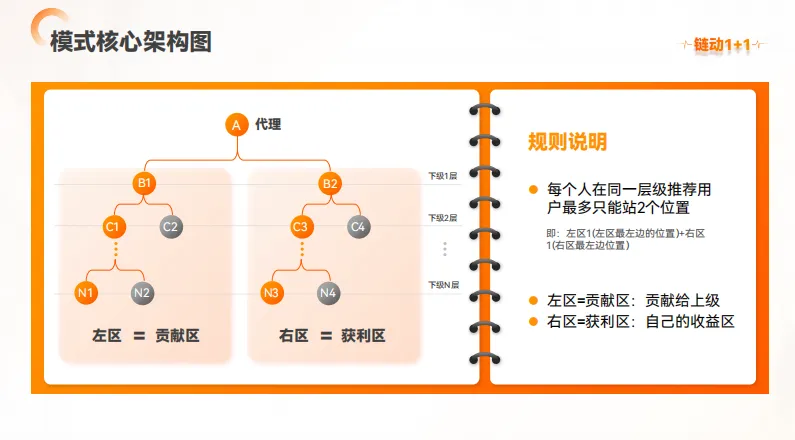 模式核心架构图

链动1+1

A 代理

B1
B2
下级1层
C1
C2
C3
C4
下级2层
N1
N2
N3
N4
下级N层

左区 = 贡献区
右区 = 获利区

规则说明

每个人在同一层级推荐用户最多只能站2个位置

即：左区1(左区最左边的位置)+右区1(右区最左边位置)

左区=贡献区：贡献给上级
右区=获利区：自己的收益区